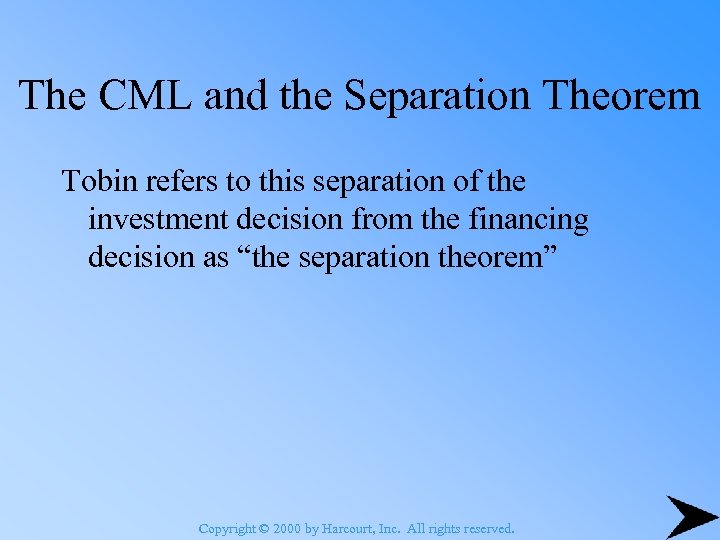 The CML and the Separation Theorem

Tobin refers to this separation of the investment decision from the financing decision as “the separation theorem”

Copyright © 2000 by Harcourt, Inc. All rights reserved.